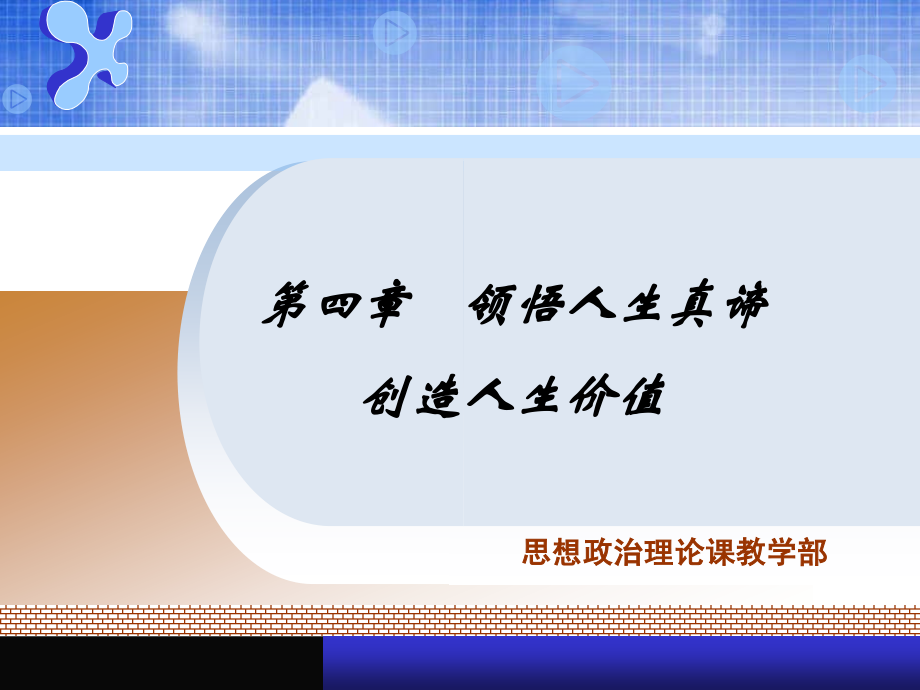 第四章　领悟人生真谛

创造人生价值

思想政治理论课教学部